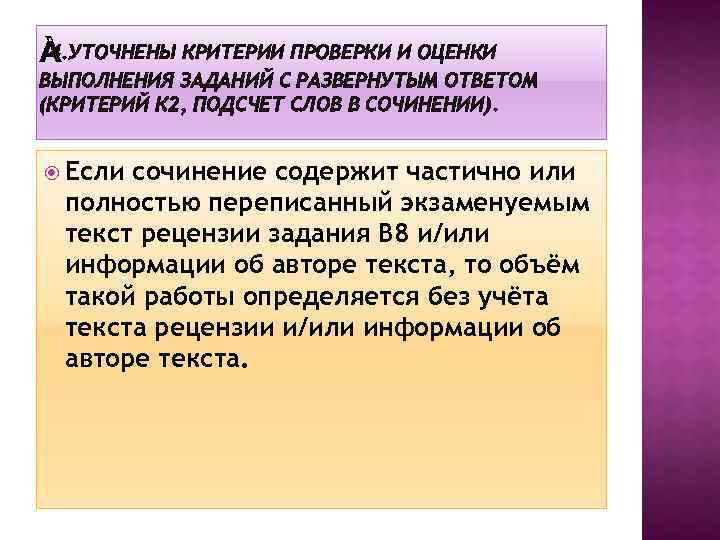 4.УТОЧНЕНЫ КРИТЕРИИ ПРОВЕРКИ И ОЦЕНКИ ВЫПОЛНЕНИЯ ЗАДАНИЙ С РАЗВЕРНУТЫМ ОТВЕТОМ (КРИТЕРИЙ К2, ПОДСЧЕТ СЛОВ В СОЧИНЕНИИ).

Если сочинение содержит частично или полностью переписанный экзаменуемым текст рецензии задания В8 и/или информации об авторе текста, то объём такой работы определяется без учёта текста рецензии и/или информации об авторе текста.